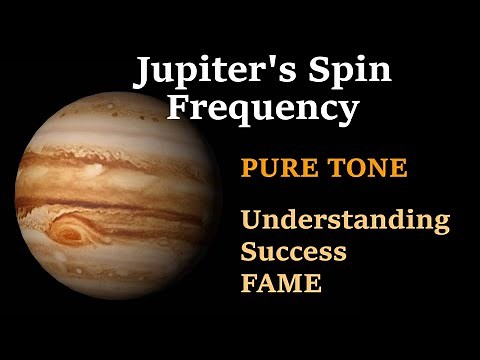 Jupiter's Spin Frequency

PURE TONE

Understanding
Success
FAME